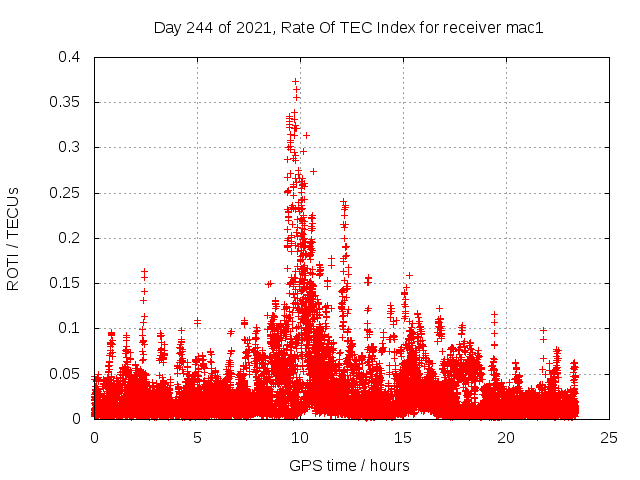 Day 244 of 2021, Rate Of TEC Index for receiver mac1

ROTI / TECUs

0.4
0.35
0.3
0.25
0.2
0.15
0.1
0.05
0

0
5
10
15
20
25

GPS time / hours